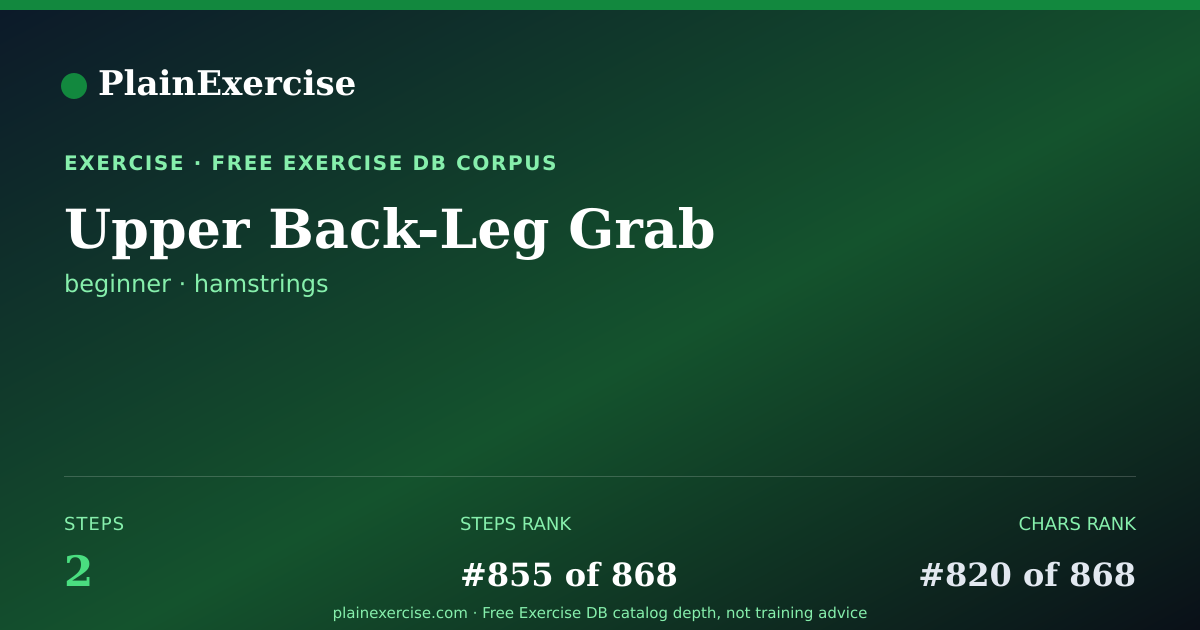 PlainExercise

EXERCISE · FREE EXERCISE DB CORPUS

Upper Back-Leg Grab

beginner · hamstrings

STEPS
2

STEPS RANK
#855 of 868

CHARS RANK
#820 of 868

plainexercise.com · Free Exercise DB catalog depth, not training advice